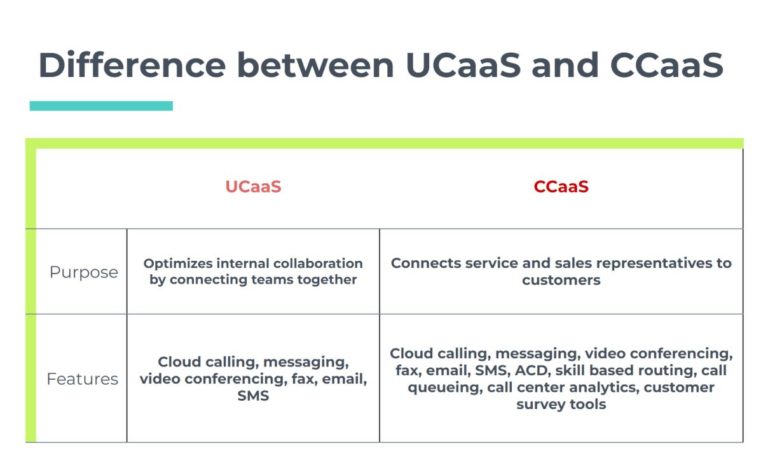 Difference between UCaaS and CCaaS

|  | UCaaS | CCaaS |
|---|---|---|
| Purpose | Optimizes internal collaboration by connecting teams together | Connects service and sales representatives to customers |
| Features | Cloud calling, messaging, video conferencing, fax, email, SMS | Cloud calling, messaging, video conferencing, fax, email, SMS, ACD, skill based routing, call queueing, call center analytics, customer survey tools |